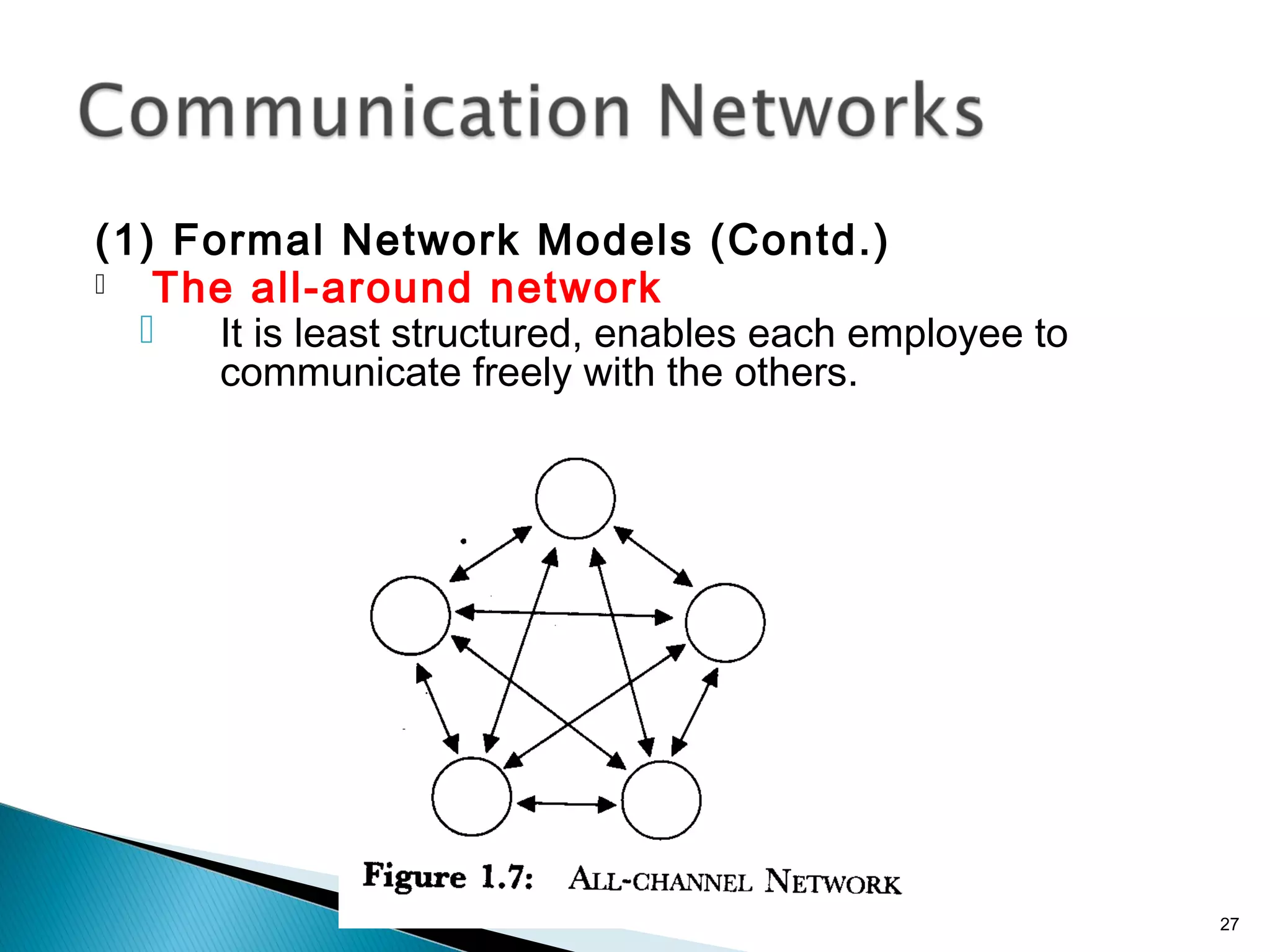 Communication Networks

(1) Formal Network Models (Contd.)

The all-around network

It is least structured, enables each employee to communicate freely with the others.

Figure 1.7: ALL-CHANNEL NETWORK

27